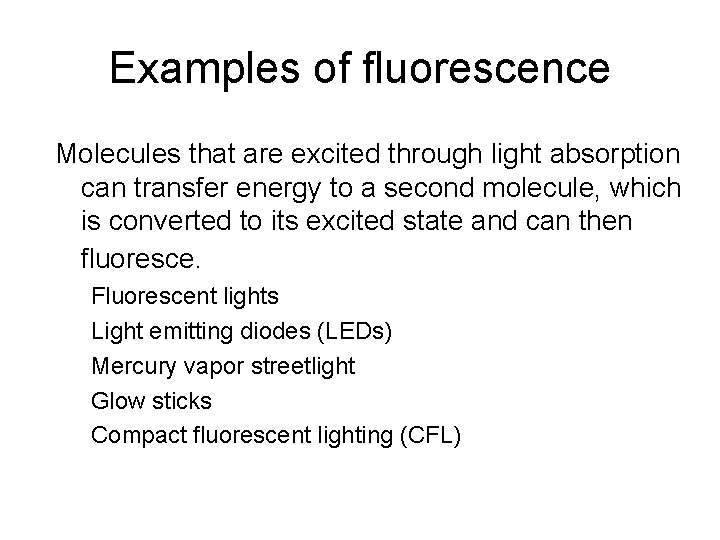 Examples of fluorescence

Molecules that are excited through light absorption can transfer energy to a second molecule, which is converted to its excited state and can then fluoresce.

Fluorescent lights
Light emitting diodes (LEDs)
Mercury vapor streetlight
Glow sticks
Compact fluorescent lighting (CFL)